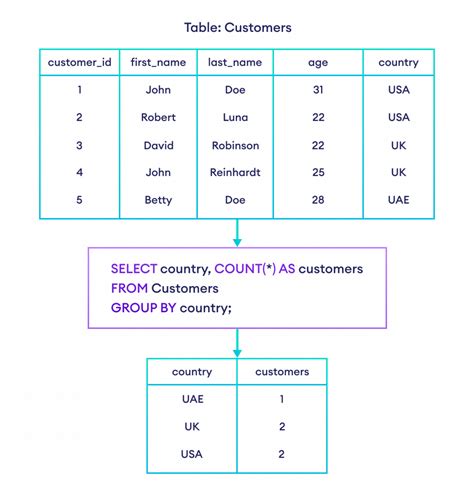 Table: Customers

| customer_id | first_name | last_name | age | country |
|---|---|---|---|---|
| 1 | John | Doe | 31 | USA |
| 2 | Robert | Luna | 22 | USA |
| 3 | David | Robinson | 22 | UK |
| 4 | John | Reinhardt | 25 | UK |
| 5 | Betty | Doe | 28 | UAE |

SELECT country, COUNT(*) AS customers
FROM Customers
GROUP BY country;

| country | customers |
|---|---|
| UAE | 1 |
| UK | 2 |
| USA | 2 |